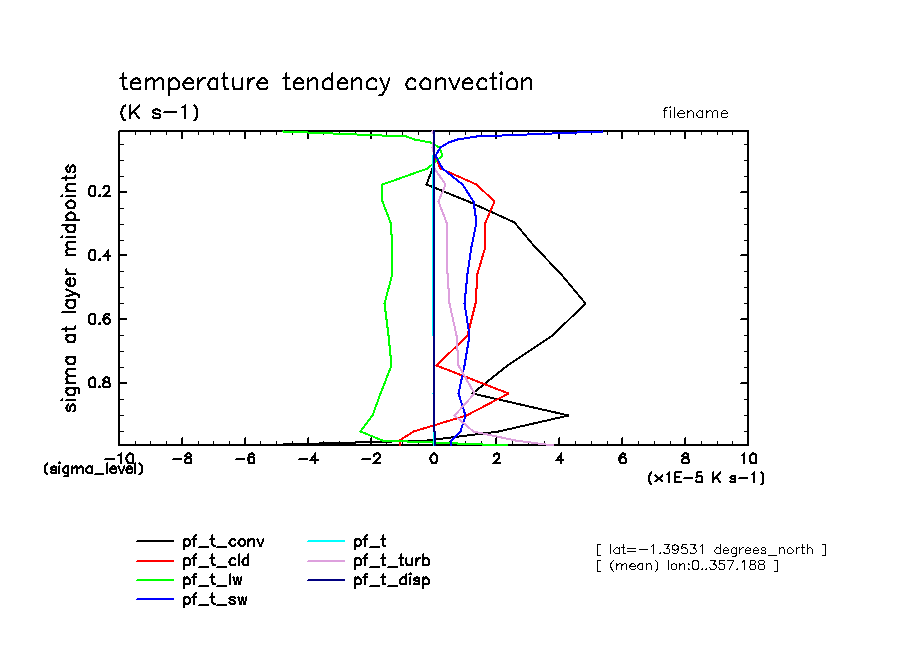 temperature tendency convection
(K s−1)
filename

sigma at layer midpoints
0.2
0.4
0.6
0.8

−10
−8
−6
−4
−2
0
2
4
6
8
10
(sigma_level)
(x1E−5 K s−1)

pf_t_conv
pf_t_cld
pf_t_lw
pf_t_sw
pf_t
pf_t_turb
pf_t_disp

[ lat=−1.39531 degrees_north ]
[ (mean) lon:0..357.188 ]